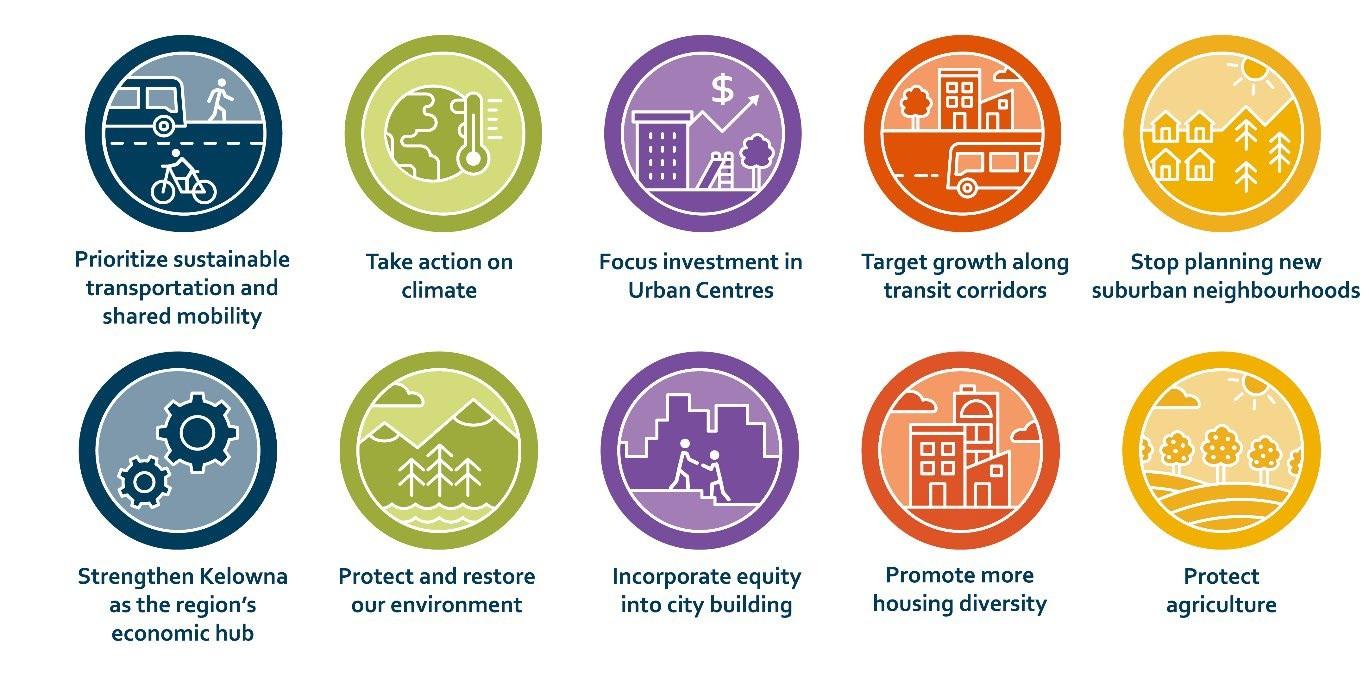 $

Prioritize sustainable transportation and shared mobility

Take action on climate

Focus investment in Urban Centres

Target growth along transit corridors

Stop planning new suburban neighbourhoods

Strengthen Kelowna as the region's economic hub

Protect and restore our environment

Incorporate equity into city building

Promote more housing diversity

Protect agriculture